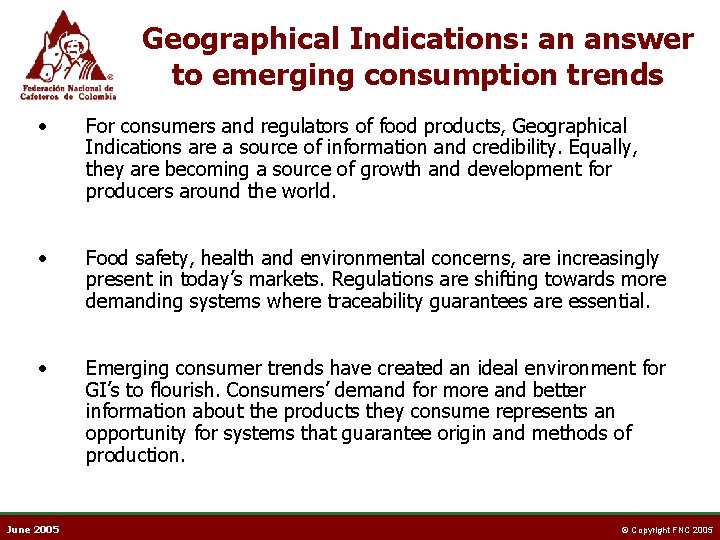 Federación Nacional de Cafeteros de Colombia

Geographical Indications: an answer to emerging consumption trends

• For consumers and regulators of food products, Geographical Indications are a source of information and credibility. Equally, they are becoming a source of growth and development for producers around the world.

• Food safety, health and environmental concerns, are increasingly present in today's markets. Regulations are shifting towards more demanding systems where traceability guarantees are essential.

• Emerging consumer trends have created an ideal environment for GI's to flourish. Consumers' demand for more and better information about the products they consume represents an opportunity for systems that guarantee origin and methods of production.

June 2005

© Copyright FNC 2005